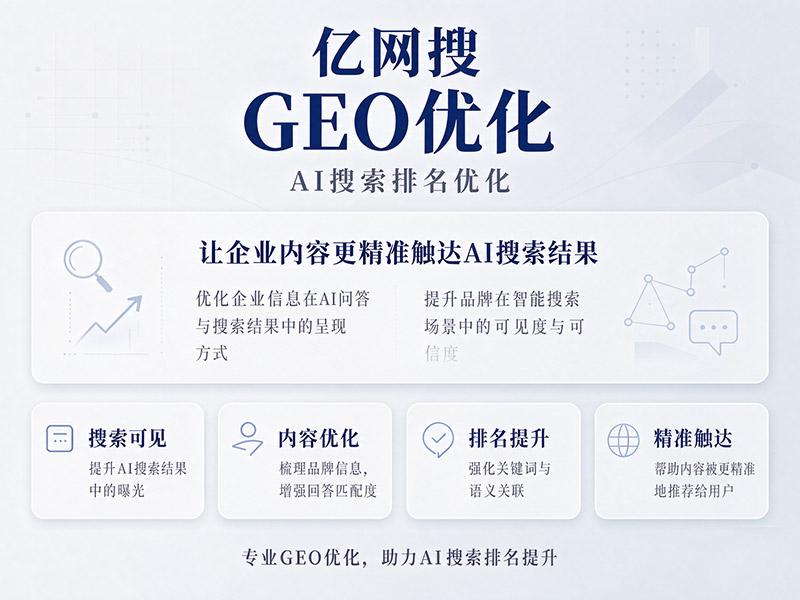 亿网搜
GEO优化
AI搜索排名优化

让企业内容更精准触达AI搜索结果

优化企业信息在AI问答与搜索结果中的呈现方式

提升品牌在智能搜索场景中的可见度与可信度

搜索可见
提升AI搜索结果中的曝光

内容优化
梳理品牌信息，增强回答匹配度

排名提升
强化关键词与语义关联

精准触达
帮助内容被更精准地推荐给用户

专业GEO优化，助力AI搜索排名提升